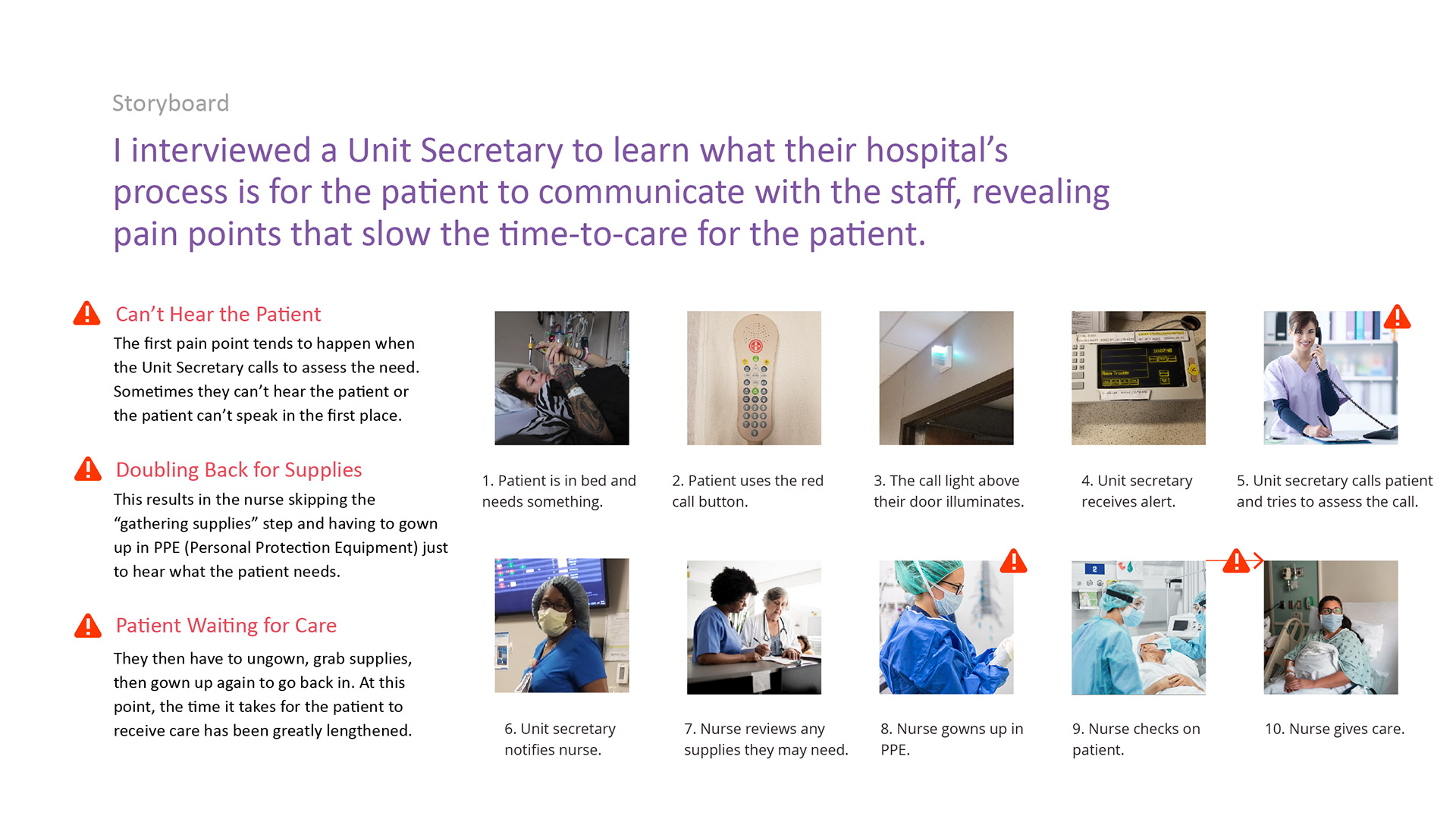 Storyboard

I interviewed a Unit Secretary to learn what their hospital's process is for the patient to communicate with the staff, revealing pain points that slow the time-to-care for the patient.

Can't Hear the Patient

The first pain point tends to happen when the Unit Secretary calls to assess the need. Sometimes they can't hear the patient or the patient can't speak in the first place.

Doubling Back for Supplies

This results in the nurse skipping the "gathering supplies" step and having to gown up in PPE (Personal Protection Equipment) just to hear what the patient needs.

Patient Waiting for Care

They then have to ungown, grab supplies, then gown up again to go back in. At this point, the time it takes for the patient to receive care has been greatly lengthened.

1. Patient is in bed and needs something.

2. Patient uses the red call button.

3. The call light above their door illuminates.

4. Unit secretary receives alert.

5. Unit secretary calls patient and tries to assess the call.

6. Unit secretary notifies nurse.

7. Nurse reviews any supplies they may need.

8. Nurse gowns up in PPE.

9. Nurse checks on patient.

10. Nurse gives care.